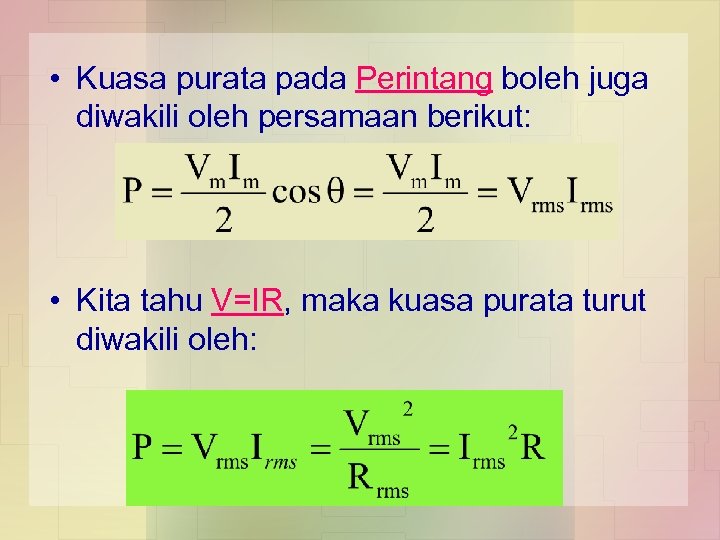 • Kuasa purata pada Perintang boleh juga diwakili oleh persamaan berikut:

$P = \frac{V_m I_m}{2} \cos\theta = \frac{V_m I_m}{2} = V_{rms} I_{rms}$

• Kita tahu V=IR, maka kuasa purata turut diwakili oleh:

$P = V_{rms} I_{rms} = \frac{V_{rms}^{2}}{R_{rms}} = I_{rms}^{2} R$